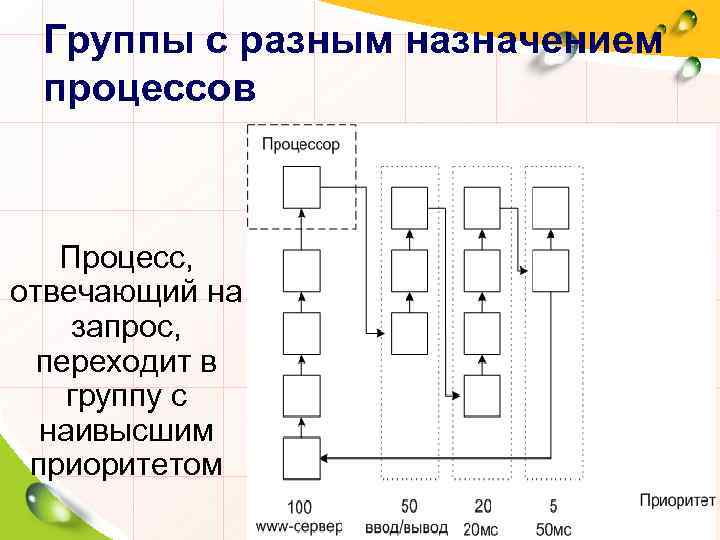 Группы с разным назначением процессов

Процесс, отвечающий на запрос, переходит в группу с наивысшим приоритетом

Процессор

100
www-сервер

50
ввод/вывод

20
20мс

5
50мс

Приоритет